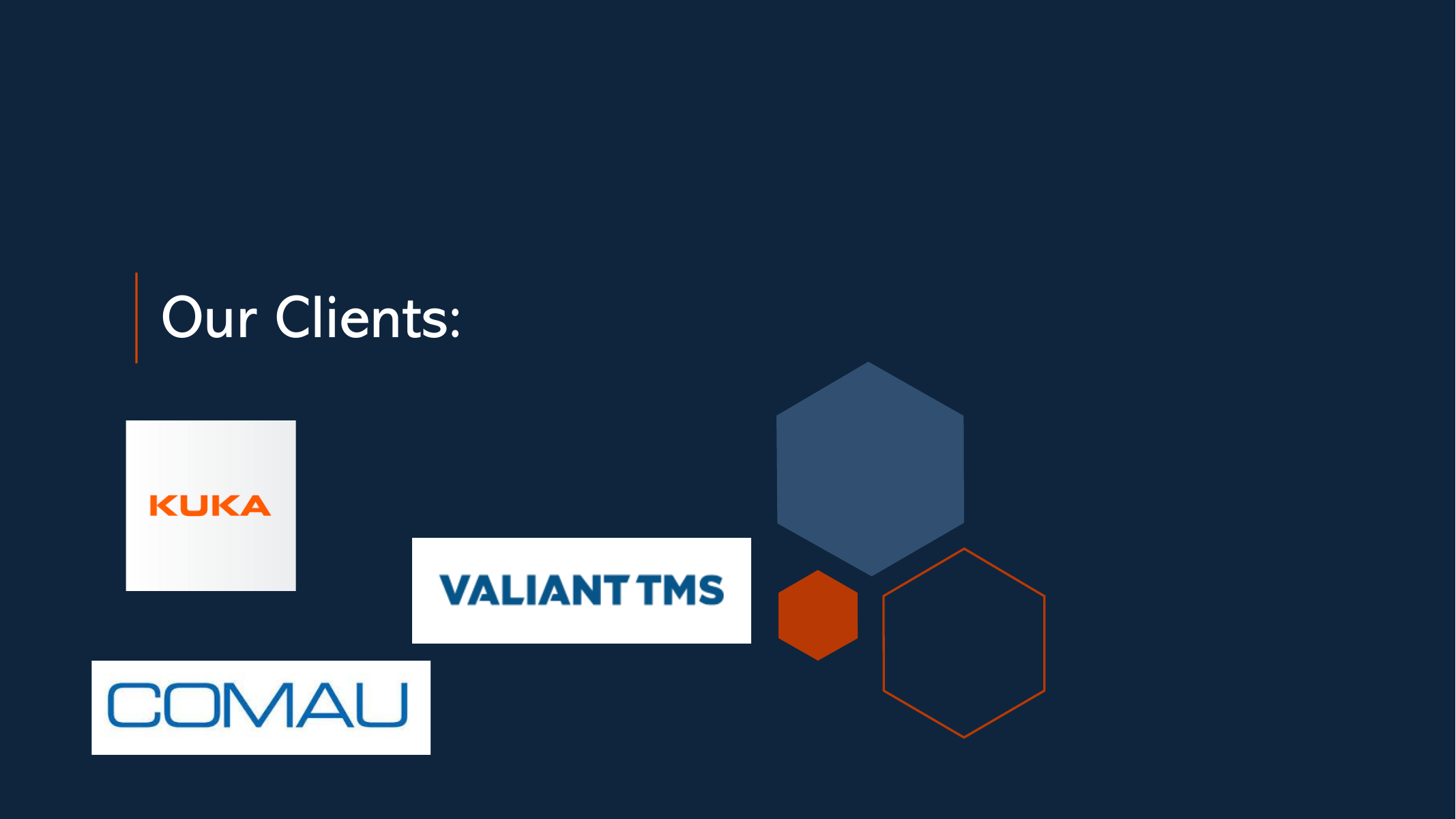 Our Clients:

KUKA

VALIANT TMS

COMAU